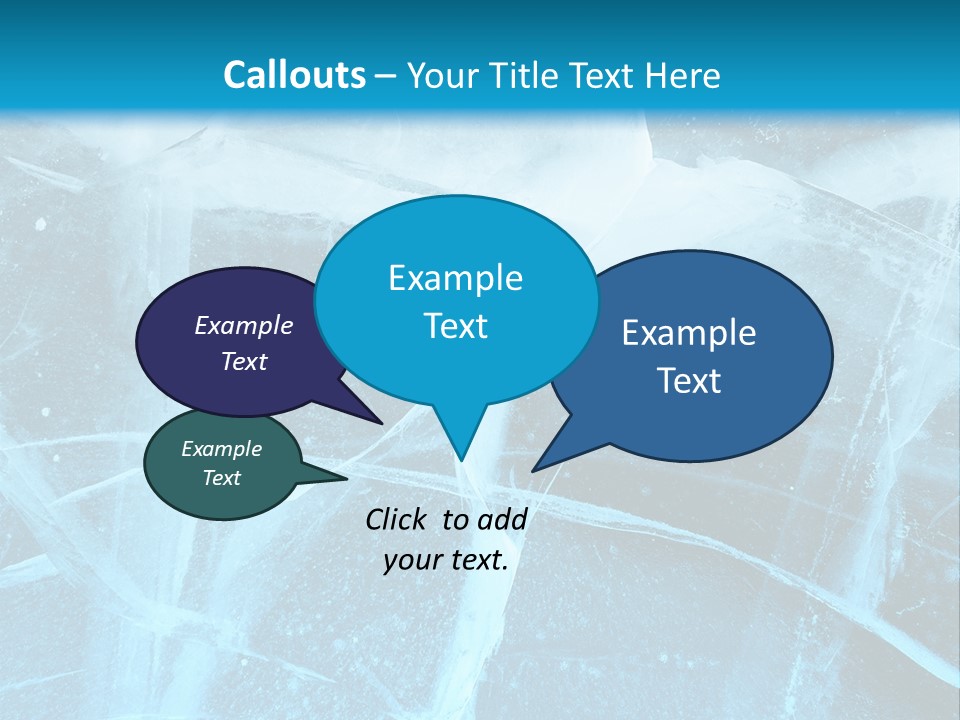 Callouts – Your Title Text Here

Example Text

Example Text

Example Text

Example Text

Click to add your text.